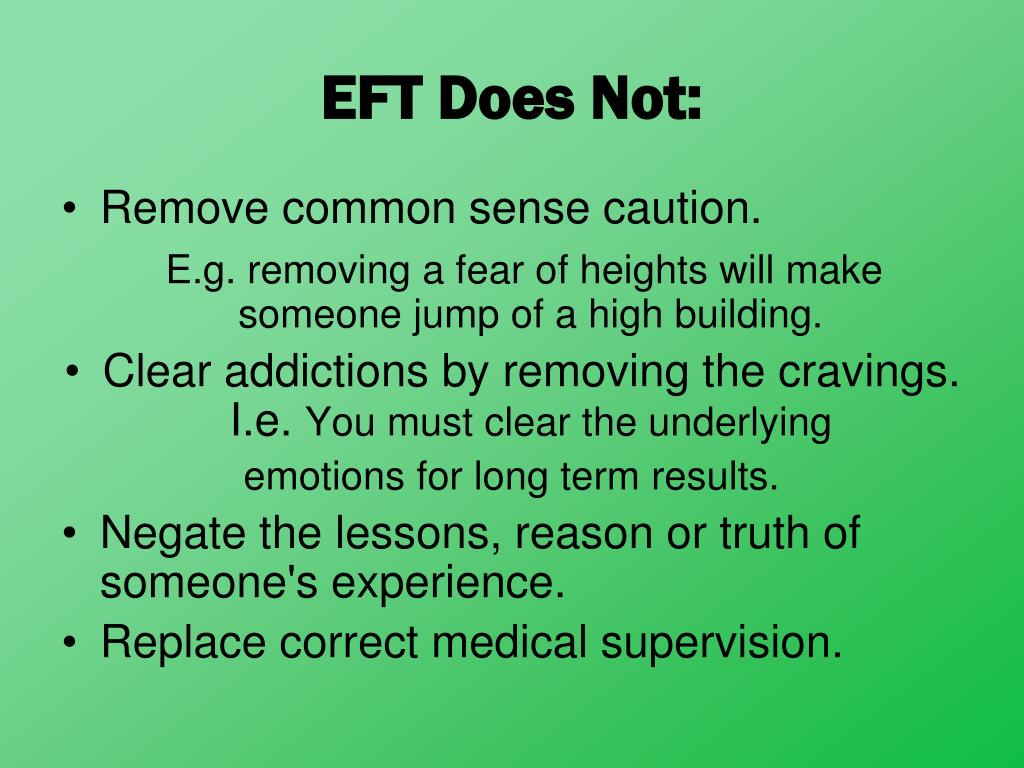 EFT Does Not:

• Remove common sense caution.

E.g. removing a fear of heights will make someone jump of a high building.

• Clear addictions by removing the cravings. I.e. You must clear the underlying emotions for long term results.

• Negate the lessons, reason or truth of someone's experience.

• Replace correct medical supervision.